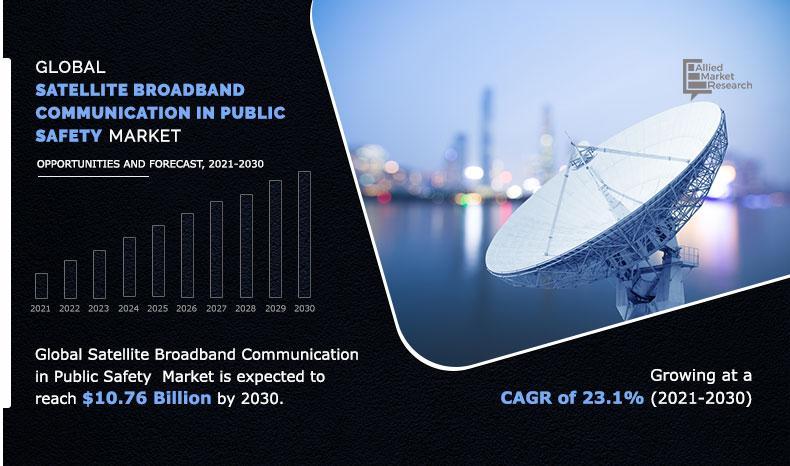 GLOBAL
SATELLITE BROADBAND COMMUNICATION IN PUBLIC SAFETY MARKET

OPPORTUNITIES AND FORECAST, 2021-2030

Allied Market Research

2021 2022 2023 2024 2025 2026 2027 2028 2029 2030

Global Satellite Broadband Communication in Public Safety Market is expected to reach $10.76 Billion by 2030.

Growing at a CAGR of 23.1% (2021-2030)